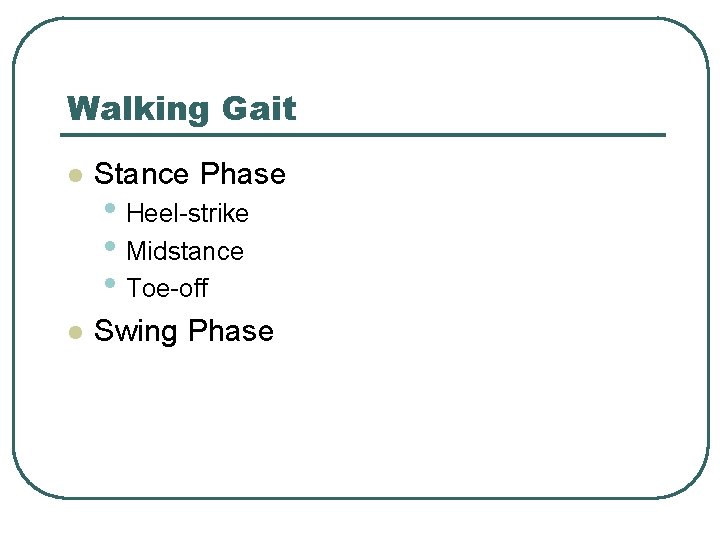 Walking Gait

- Stance Phase
  - Heel-strike
  - Midstance
  - Toe-off
- Swing Phase